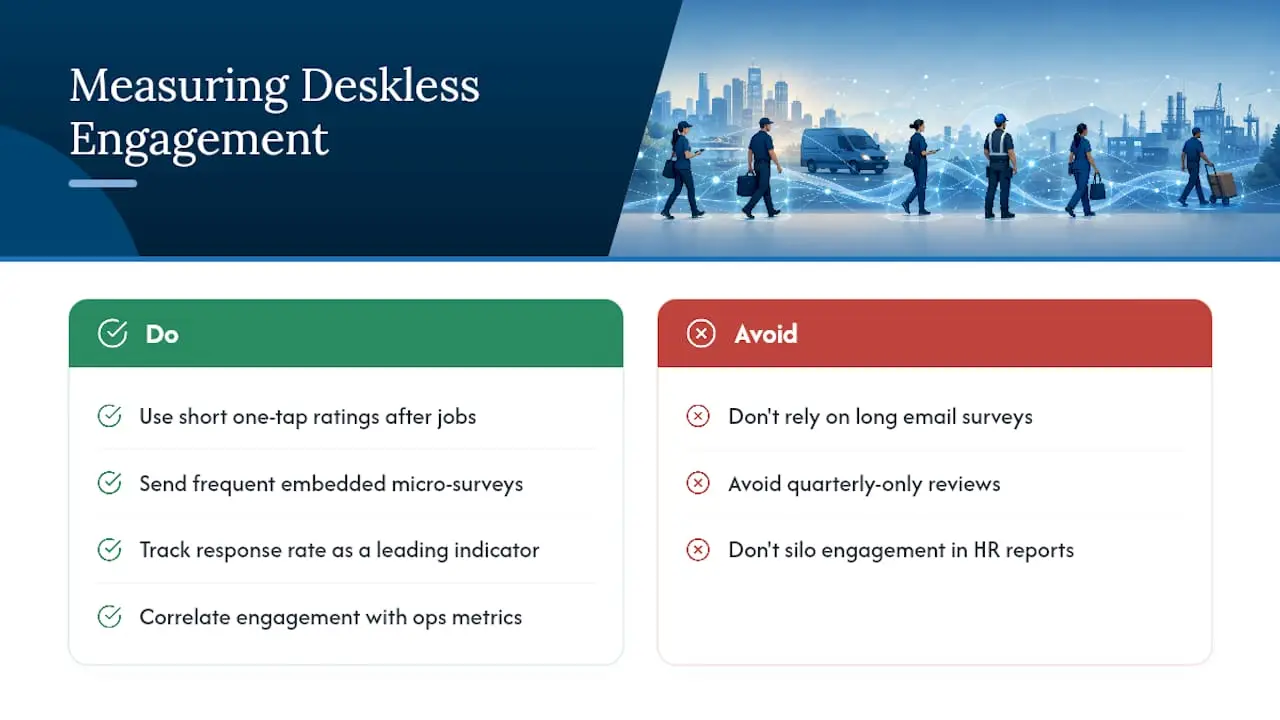 Measuring Deskless Engagement

Do

Use short one-tap ratings after jobs

Send frequent embedded micro-surveys

Track response rate as a leading indicator

Correlate engagement with ops metrics

Avoid

Don't rely on long email surveys

Avoid quarterly-only reviews

Don't silo engagement in HR reports